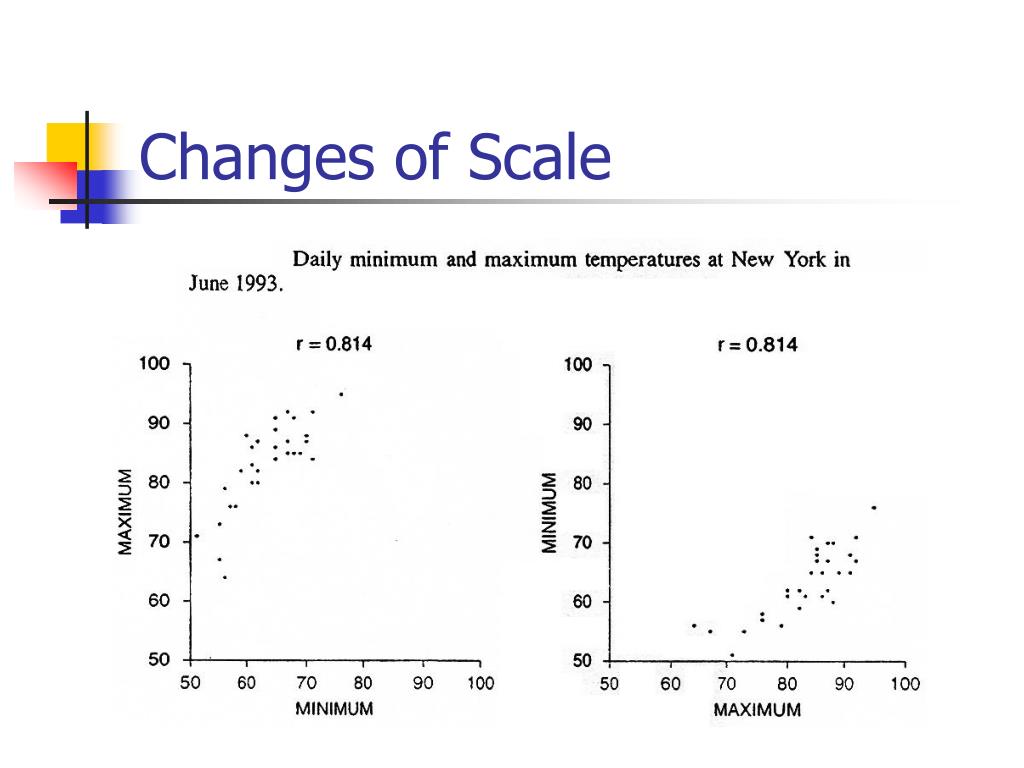 Changes of Scale

Daily minimum and maximum temperatures at New York in June 1993.

r = 0.814

100
90
80
70
60
50
MAXIMUM
50 60 70 80 90 100
MINIMUM

r = 0.814

100
90
80
70
60
50
MINIMUM
50 60 70 80 90 100
MAXIMUM